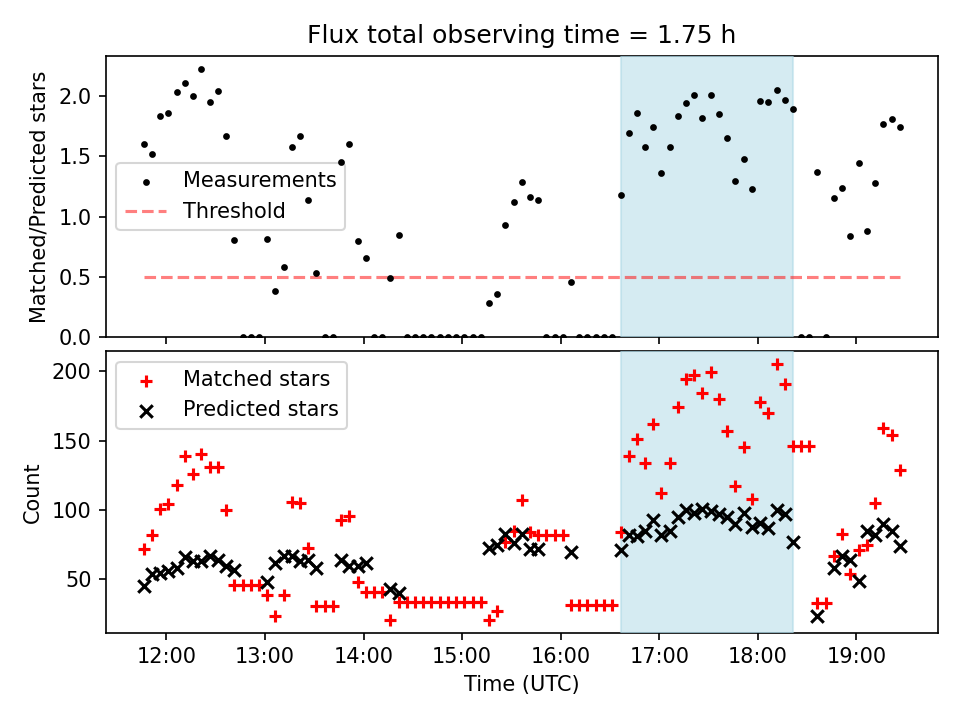 Flux total observing time = 1.75 h

Matched/Predicted stars

2.0
1.5
1.0
0.5
0.0

Measurements
Threshold

Count

200
150
100
50

Matched stars
Predicted stars

12:00 13:00 14:00 15:00 16:00 17:00 18:00 19:00

Time (UTC)